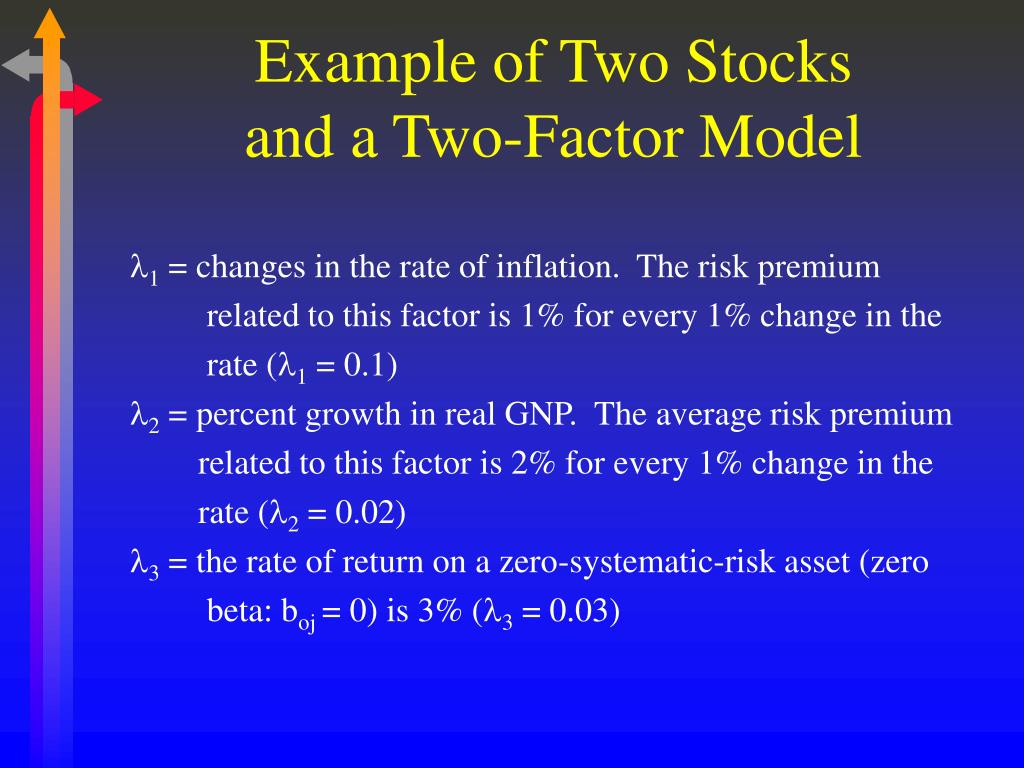 Example of Two Stocks
and a Two-Factor Model

$\lambda_1$ = changes in the rate of inflation. The risk premium related to this factor is 1% for every 1% change in the rate ($\lambda_1 = 0.1$)

$\lambda_2$ = percent growth in real GNP. The average risk premium related to this factor is 2% for every 1% change in the rate ($\lambda_2 = 0.02$)

$\lambda_3$ = the rate of return on a zero-systematic-risk asset (zero beta: $b_{oj} = 0$) is 3% ($\lambda_3 = 0.03$)